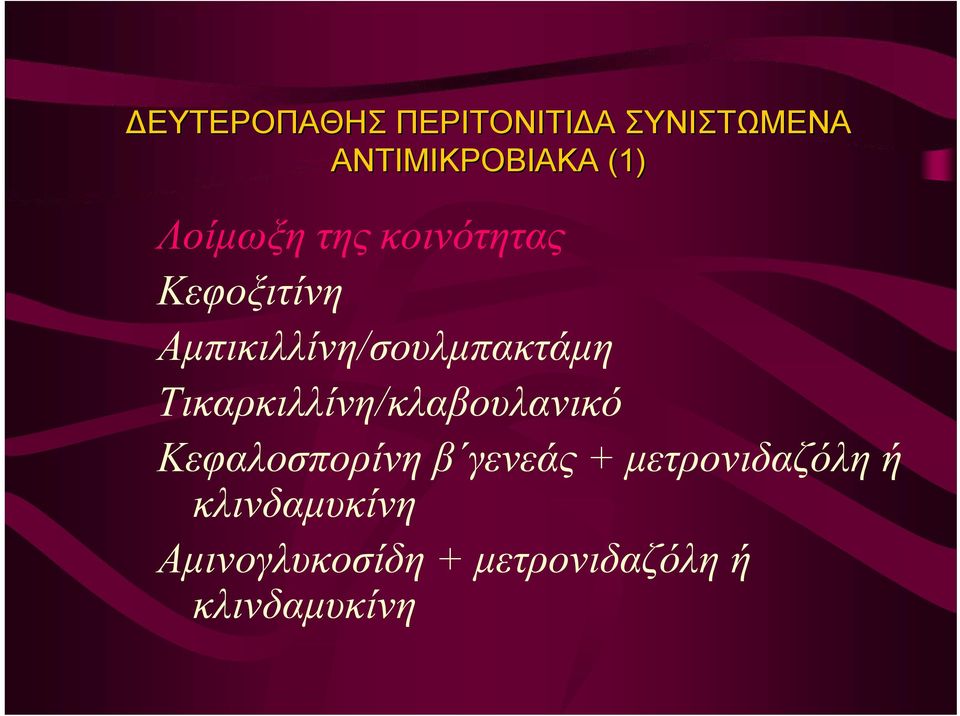 ΔΕΥΤΕΡΟΠΑΘΗΣ ΠΕΡΙΤΟΝΙΤΙΔΑ ΣΥΝΙΣΤΩΜΕΝΑ ΑΝΤΙΜΙΚΡΟΒΙΑΚΑ (1)

Λοίμωξη της κοινότητας

Κεφοξιτίνη

Αμπικιλλίνη/σουλμπακτάμη

Τικαρκιλλίνη/κλαβουλανικό

Κεφαλοσπορίνη β΄γενεάς + μετρονιδαζόλη ή κλινδαμυκίνη

Αμινογλυκοσίδη + μετρονιδαζόλη ή κλινδαμυκίνη